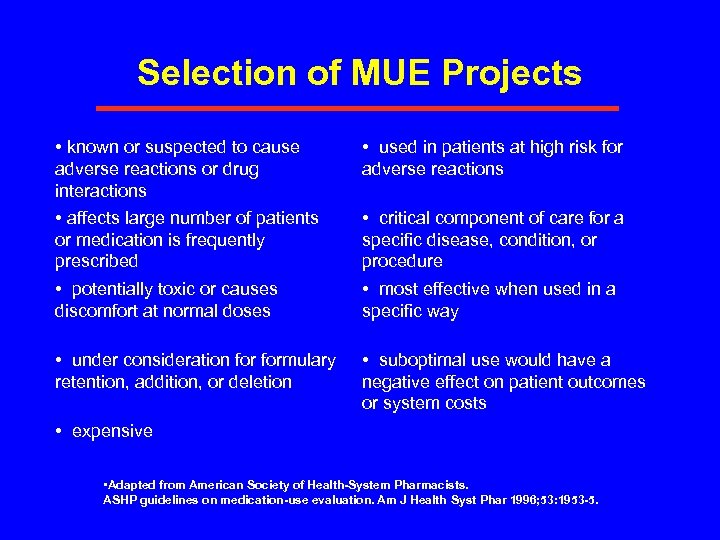 Selection of MUE Projects

• known or suspected to cause adverse reactions or drug interactions

• affects large number of patients or medication is frequently prescribed

• potentially toxic or causes discomfort at normal doses

• under consideration for formulary retention, addition, or deletion

• expensive

• used in patients at high risk for adverse reactions

• critical component of care for a specific disease, condition, or procedure

• most effective when used in a specific way

• suboptimal use would have a negative effect on patient outcomes or system costs

•Adapted from American Society of Health-System Pharmacists. ASHP guidelines on medication-use evaluation. Am J Health Syst Phar 1996;53:1953-5.